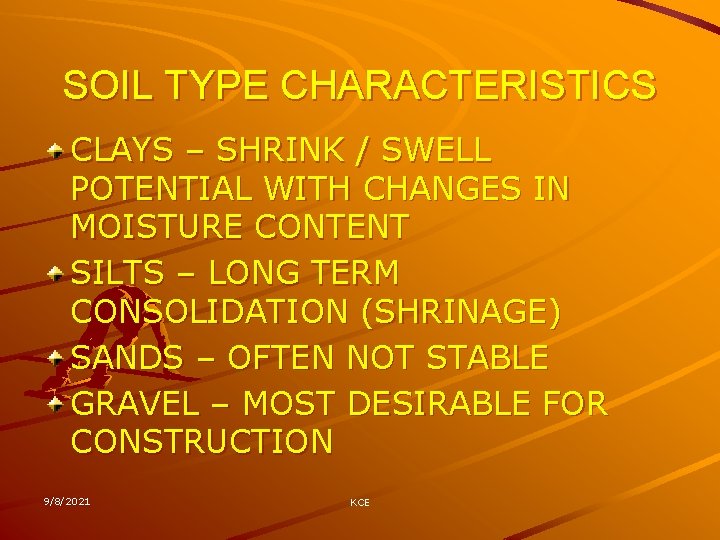 SOIL TYPE CHARACTERISTICS

CLAYS – SHRINK / SWELL POTENTIAL WITH CHANGES IN MOISTURE CONTENT

SILTS – LONG TERM CONSOLIDATION (SHRINAGE)

SANDS – OFTEN NOT STABLE

GRAVEL – MOST DESIRABLE FOR CONSTRUCTION

9/8/2021

KCE